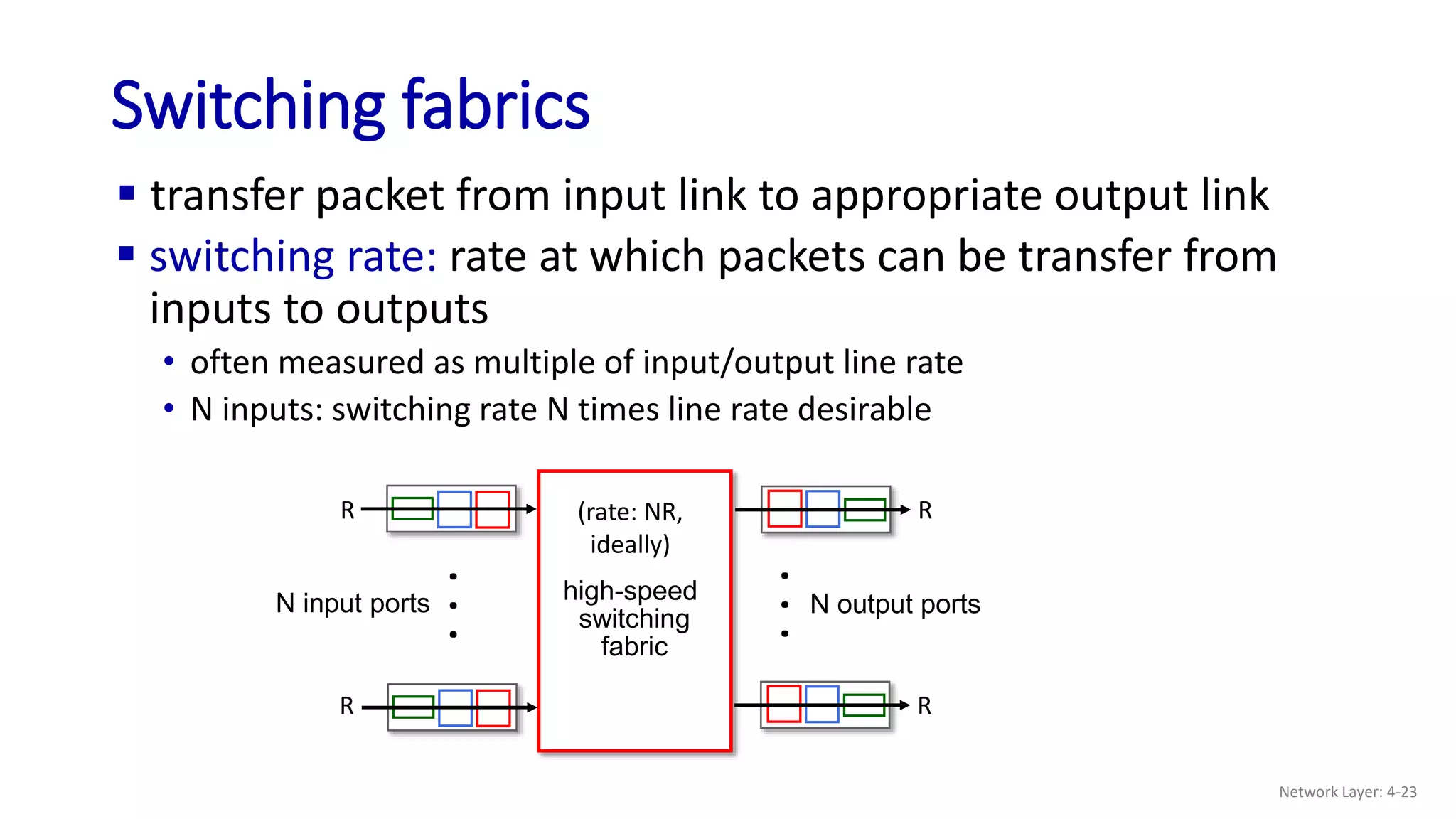 Switching fabrics

▪ transfer packet from input link to appropriate output link

▪ switching rate: rate at which packets can be transfer from inputs to outputs

• often measured as multiple of input/output line rate

• N inputs: switching rate N times line rate desirable

R

N input ports

R

(rate: NR, ideally)

high-speed switching fabric

R

N output ports

R

Network Layer: 4-23